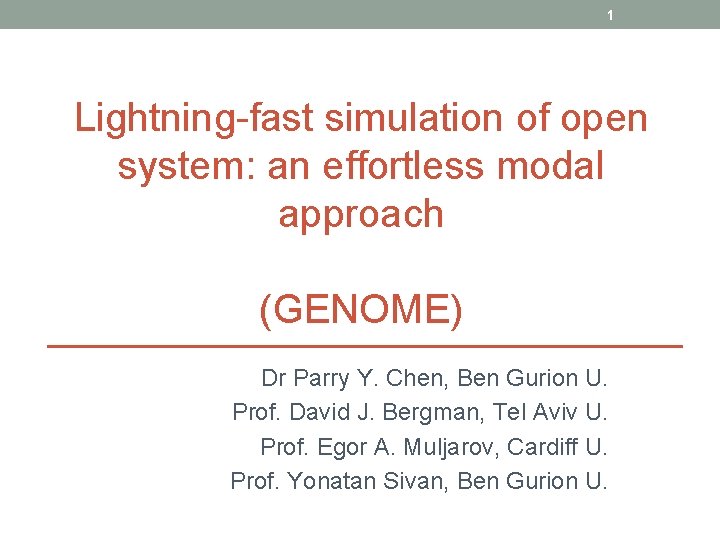 1

Lightning-fast simulation of open system: an effortless modal approach

(GENOME)

Dr Parry Y. Chen, Ben Gurion U.
Prof. David J. Bergman, Tel Aviv U.
Prof. Egor A. Muljarov, Cardiff U.
Prof. Yonatan Sivan, Ben Gurion U.